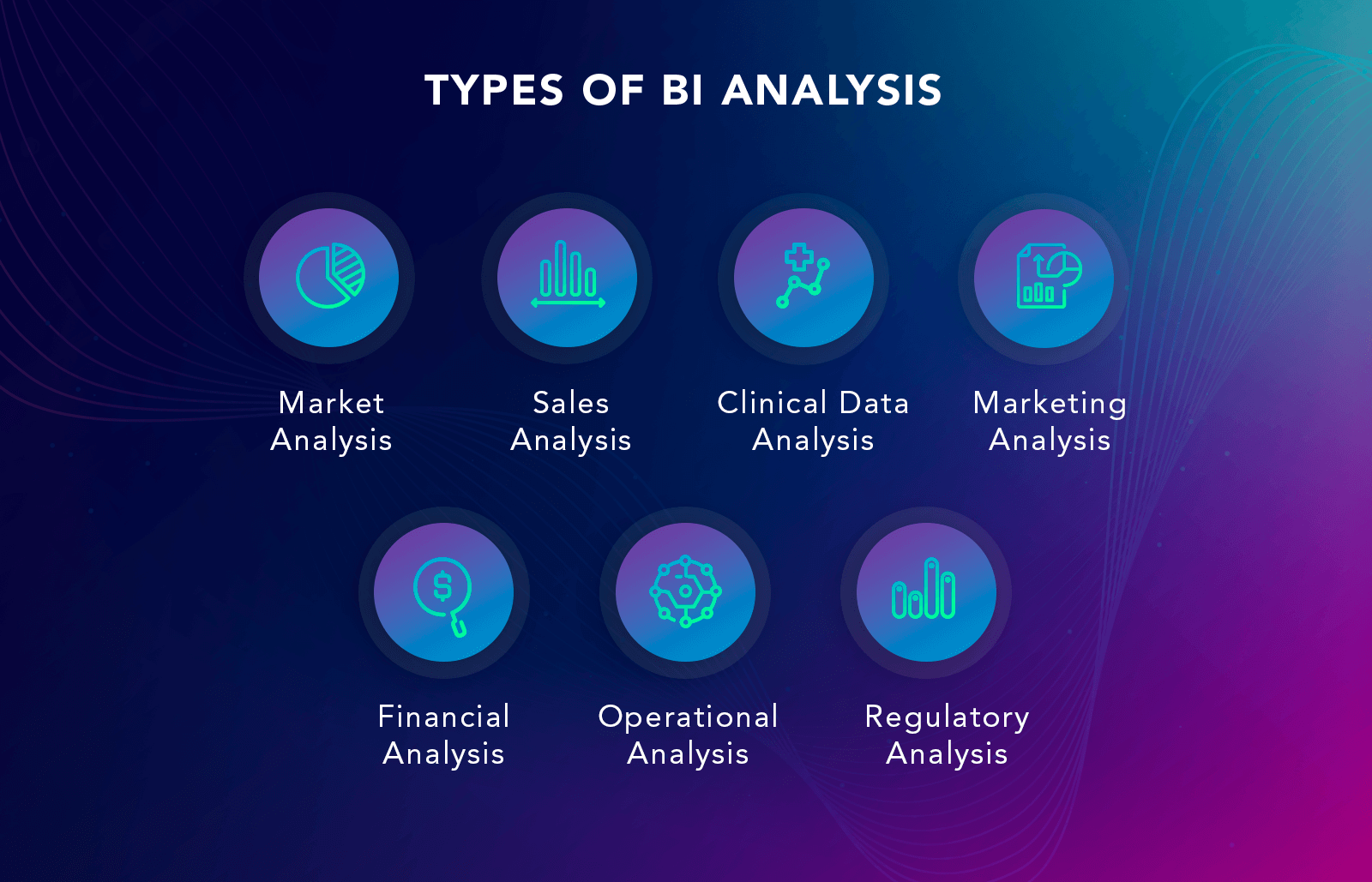 TYPES OF BI ANALYSIS

Market Analysis

Sales Analysis

Clinical Data Analysis

Marketing Analysis

Financial Analysis

Operational Analysis

Regulatory Analysis